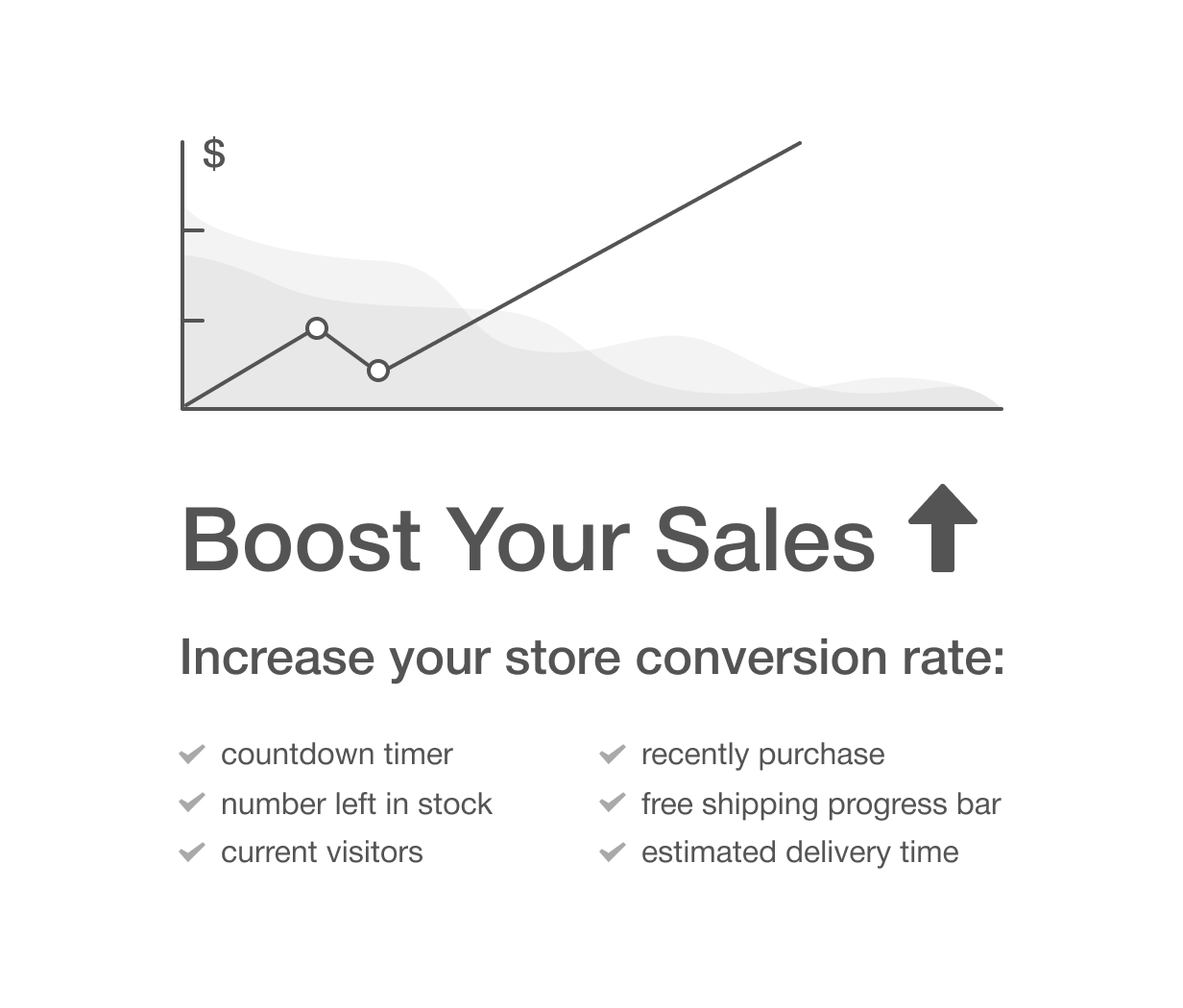 $

Boost Your Sales

Increase your store conversion rate:

countdown timer
number left in stock
current visitors

recently purchase
free shipping progress bar
estimated delivery time